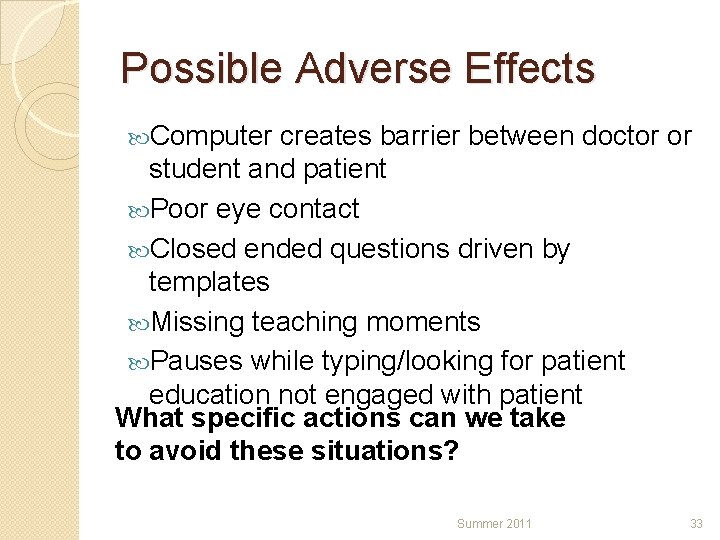 Possible Adverse Effects

Computer creates barrier between doctor or student and patient

Poor eye contact

Closed ended questions driven by templates

Missing teaching moments

Pauses while typing/looking for patient education not engaged with patient

What specific actions can we take to avoid these situations?

Summer 2011

33